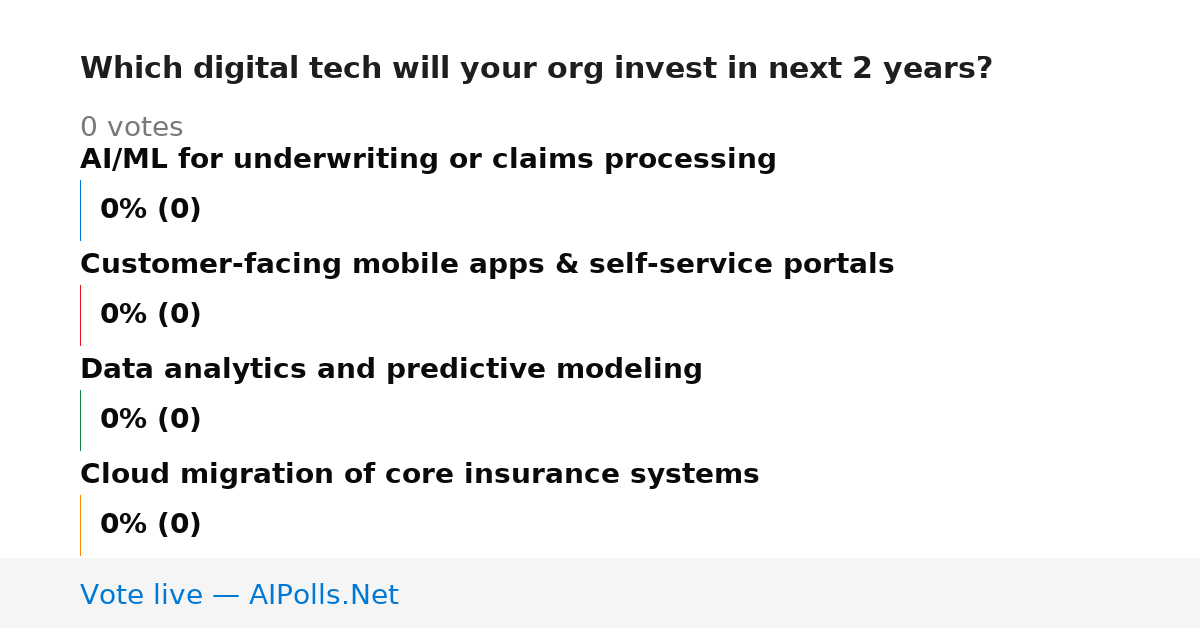 Which digital tech will your org invest in next 2 years?

0 votes

AI/ML for underwriting or claims processing

0% (0)

Customer-facing mobile apps & self-service portals

0% (0)

Data analytics and predictive modeling

0% (0)

Cloud migration of core insurance systems

0% (0)

Vote live — AIPolls.Net